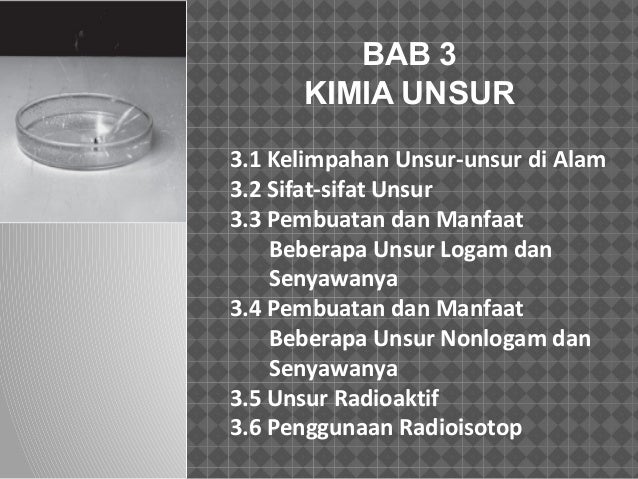 BAB 3
KIMIA UNSUR

3.1 Kelimpahan Unsur-unsur di Alam
3.2 Sifat-sifat Unsur
3.3 Pembuatan dan Manfaat Beberapa Unsur Logam dan Senyawanya
3.4 Pembuatan dan Manfaat Beberapa Unsur Nonlogam dan Senyawanya
3.5 Unsur Radioaktif
3.6 Penggunaan Radioisotop